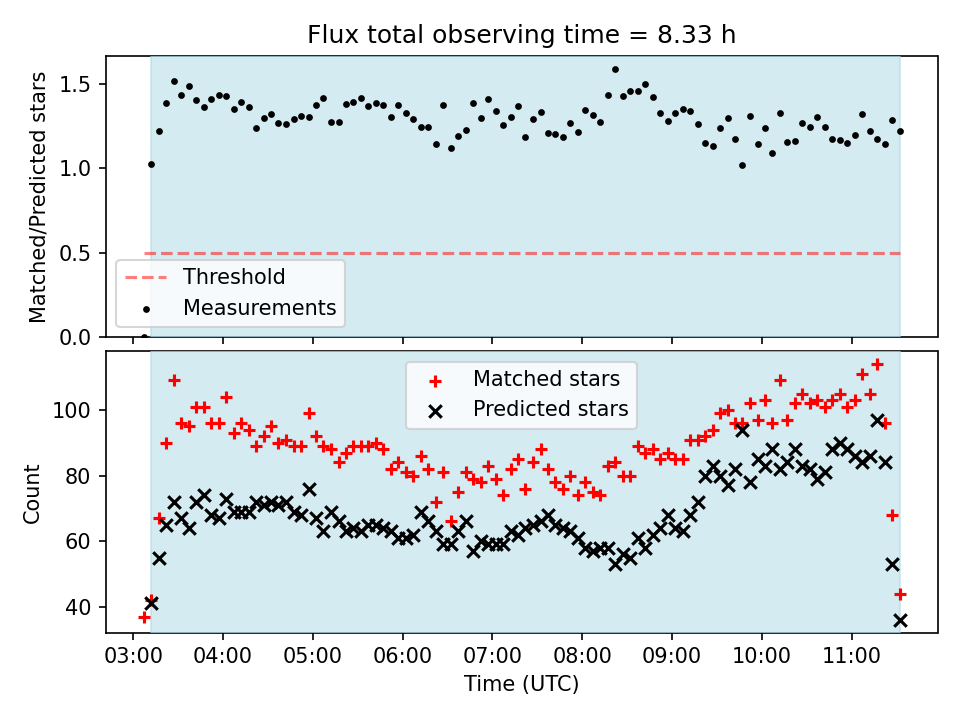 Flux total observing time = 8.33 h

Matched/Predicted stars

1.5
1.0
0.5
0.0

Threshold
Measurements

Matched stars
Predicted stars

Count

100
80
60
40

03:00 04:00 05:00 06:00 07:00 08:00 09:00 10:00 11:00

Time (UTC)